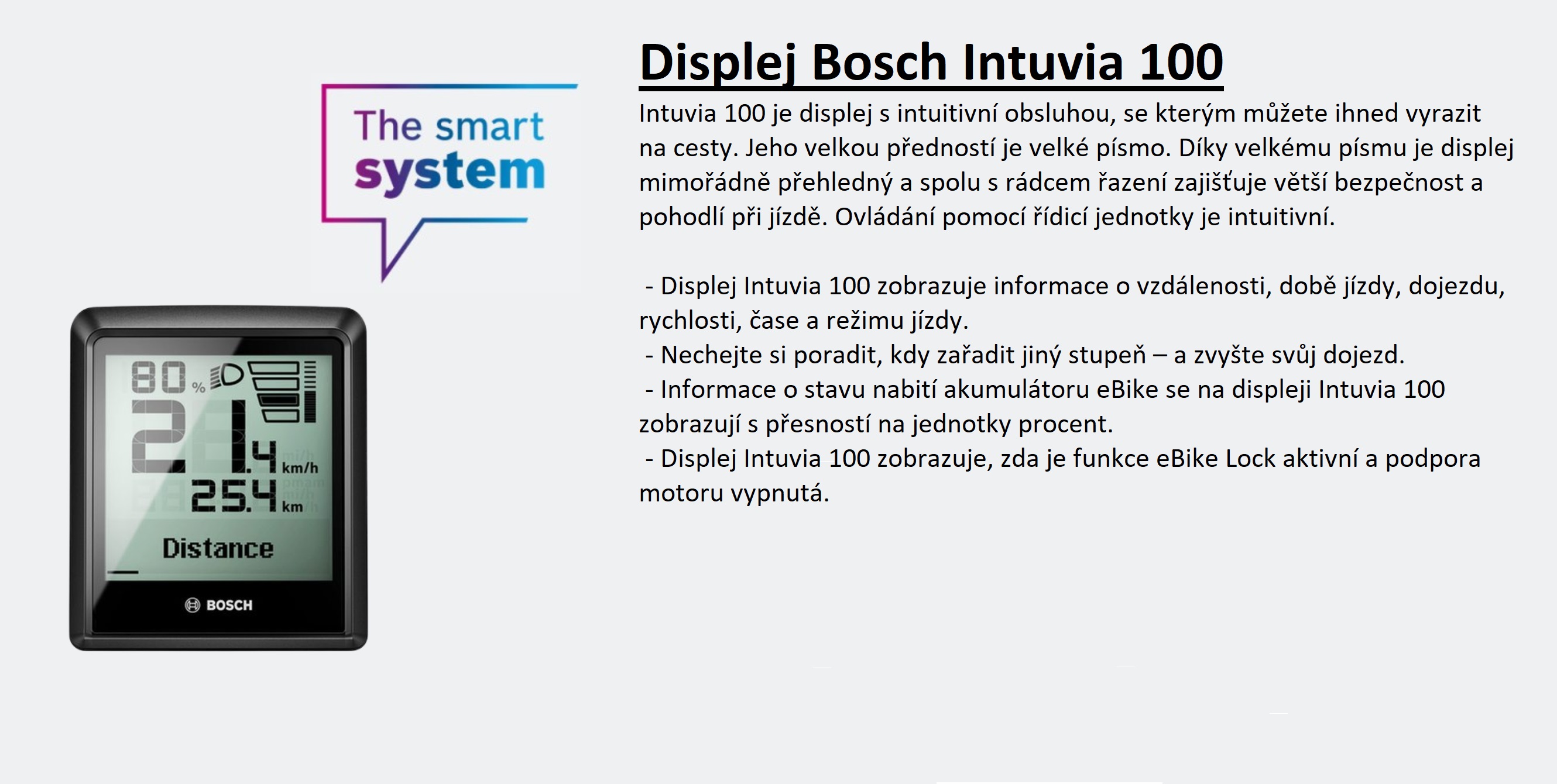 The smart system

80 %
21.4 km/h
25.4 km
Distance
BOSCH

Displej Bosch Intuvia 100

Intuvia 100 je displej s intuitivní obsluhou, se kterým můžete ihned vyrazit na cesty. Jeho velkou předností je velké písmo. Díky velkému písmu je displej mimořádně přehledný a spolu s rádcem řazení zajišťuje větší bezpečnost a pohodlí při jízdě. Ovládání pomocí řídicí jednotky je intuitivní.

- Displej Intuvia 100 zobrazuje informace o vzdálenosti, době jízdy, dojezdu, rychlosti, čase a režimu jízdy.
- Nechejte si poradit, kdy zařadit jiný stupeň – a zvyšte svůj dojezd.
- Informace o stavu nabití akumulátoru eBike se na displeji Intuvia 100 zobrazují s přesností na jednotky procent.
- Displej Intuvia 100 zobrazuje, zda je funkce eBike Lock aktivní a podpora motoru vypnutá.